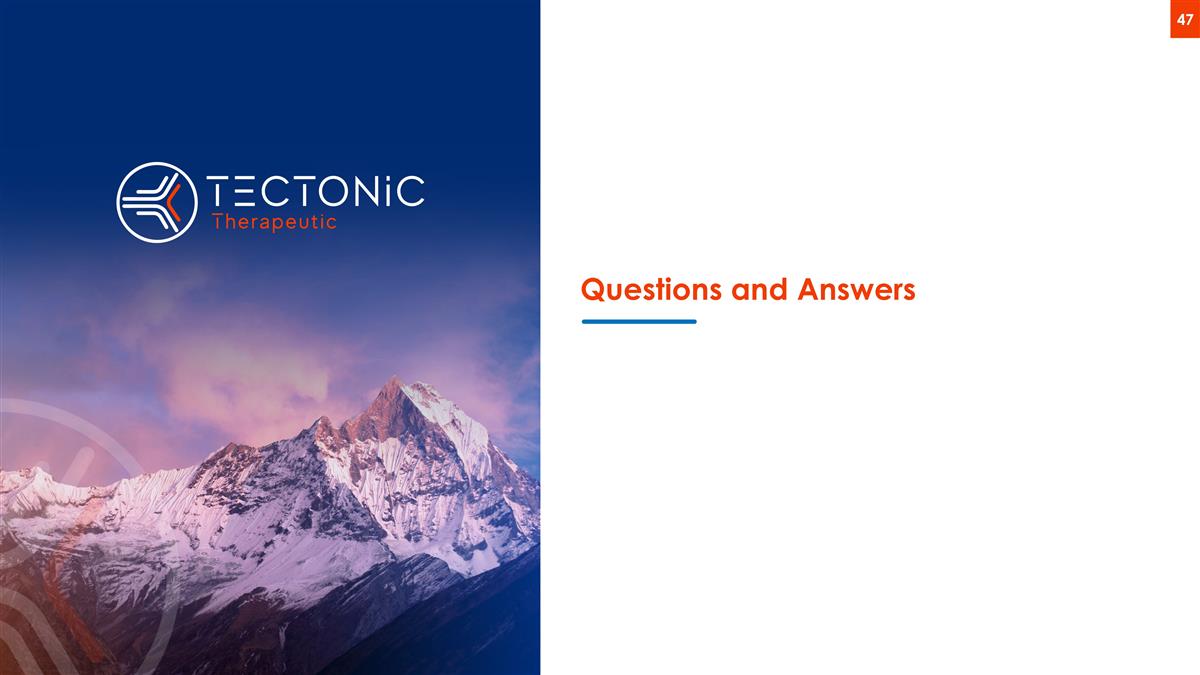 47

TECTONiC
Therapeutic

Questions and Answers